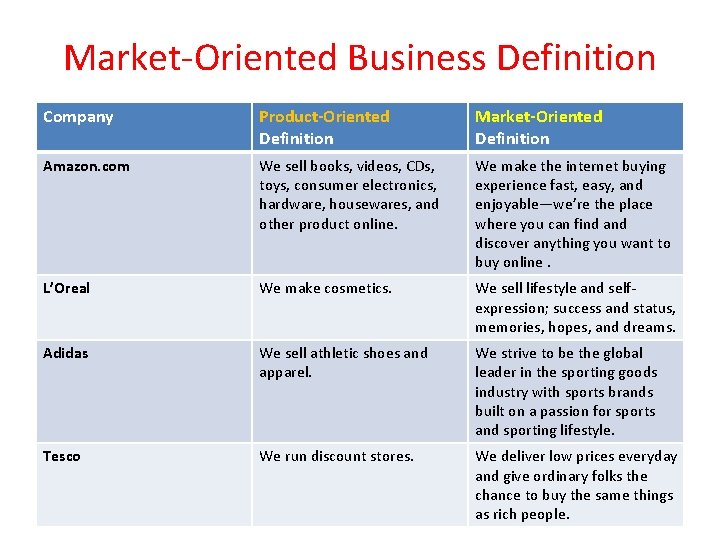 Market-Oriented Business Definition

| Company | Product-Oriented Definition | Market-Oriented Definition |
|---|---|---|
| Amazon.com | We sell books, videos, CDs, toys, consumer electronics, hardware, housewares, and other product online. | We make the internet buying experience fast, easy, and enjoyable—we're the place where you can find and discover anything you want to buy online . |
| L'Oreal | We make cosmetics. | We sell lifestyle and self-expression; success and status, memories, hopes, and dreams. |
| Adidas | We sell athletic shoes and apparel. | We strive to be the global leader in the sporting goods industry with sports brands built on a passion for sports and sporting lifestyle. |
| Tesco | We run discount stores. | We deliver low prices everyday and give ordinary folks the chance to buy the same things as rich people. |